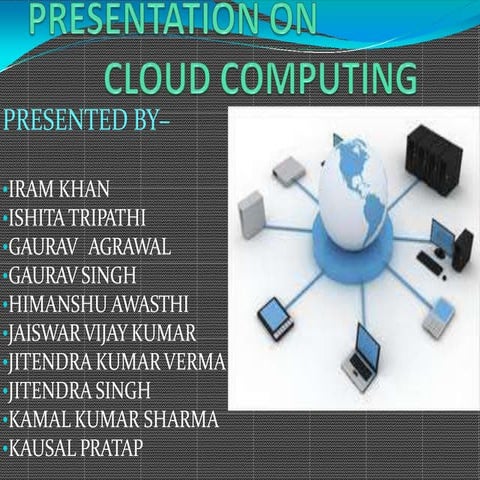 PRESENTATION ON
CLOUD COMPUTING

PRESENTED BY–

•IRAM KHAN
•ISHITA TRIPATHI
•GAURAV AGRAWAL
•GAURAV SINGH
•HIMANSHU AWASTHI
•JAISWAR VIJAY KUMAR
•JITENDRA KUMAR VERMA
•JITENDRA SINGH
•KAMAL KUMAR SHARMA
•KAUSAL PRATAP